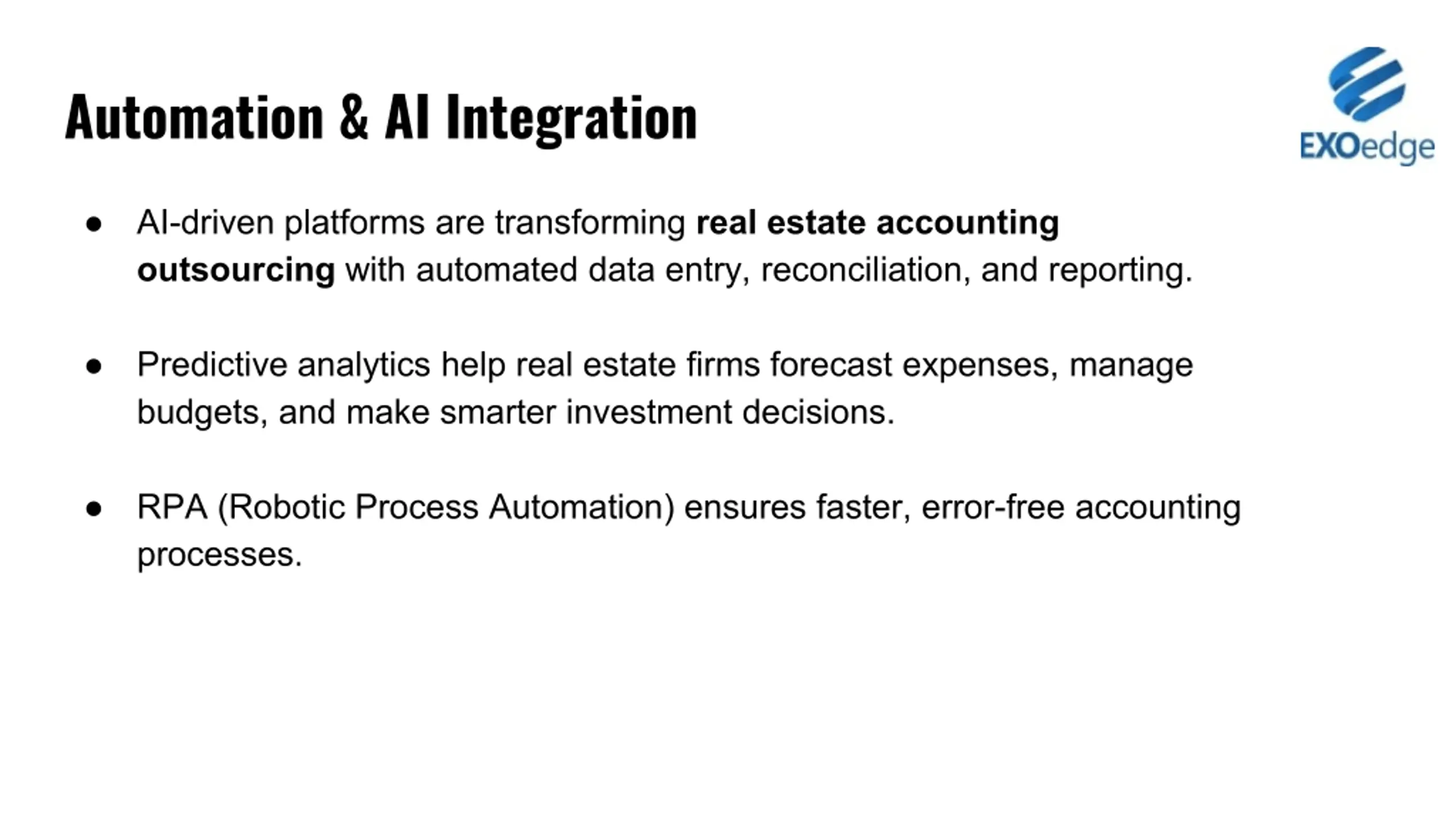 Automation & AI Integration

EXOedge

● AI-driven platforms are transforming real estate accounting outsourcing with automated data entry, reconciliation, and reporting.

● Predictive analytics help real estate firms forecast expenses, manage budgets, and make smarter investment decisions.

● RPA (Robotic Process Automation) ensures faster, error-free accounting processes.